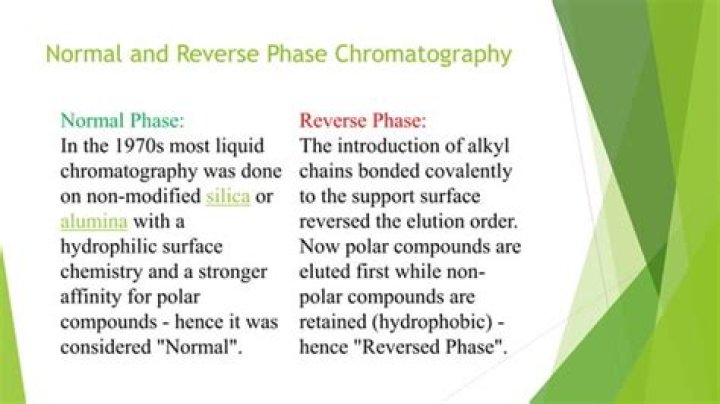 Normal and Reverse Phase Chromatography

Normal Phase:
In the 1970s most liquid chromatography was done on non-modified silica or alumina with a hydrophilic surface chemistry and a stronger affinity for polar compounds - hence it was considered "Normal".

Reverse Phase:
The introduction of alkyl chains bonded covalently to the support surface reversed the elution order. Now polar compounds are eluted first while non-polar compounds are retained (hydrophobic) - hence "Reversed Phase".